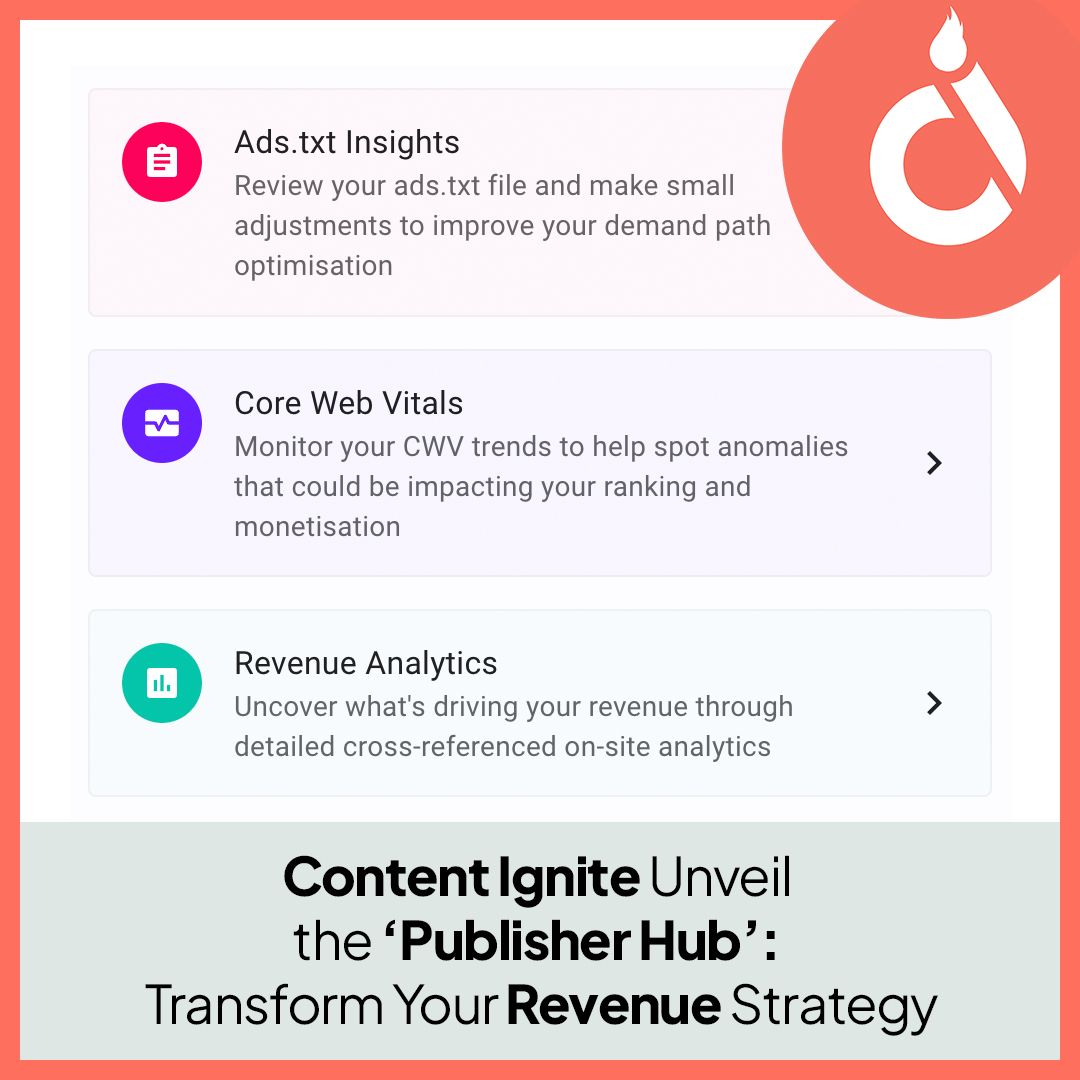 Ads.txt Insights
Review your ads.txt file and make small adjustments to improve your demand path optimisation

Core Web Vitals
Monitor your CWV trends to help spot anomalies that could be impacting your ranking and monetisation

Revenue Analytics
Uncover what's driving your revenue through detailed cross-referenced on-site analytics

Content Ignite Unveil the ‘Publisher Hub’: Transform Your Revenue Strategy